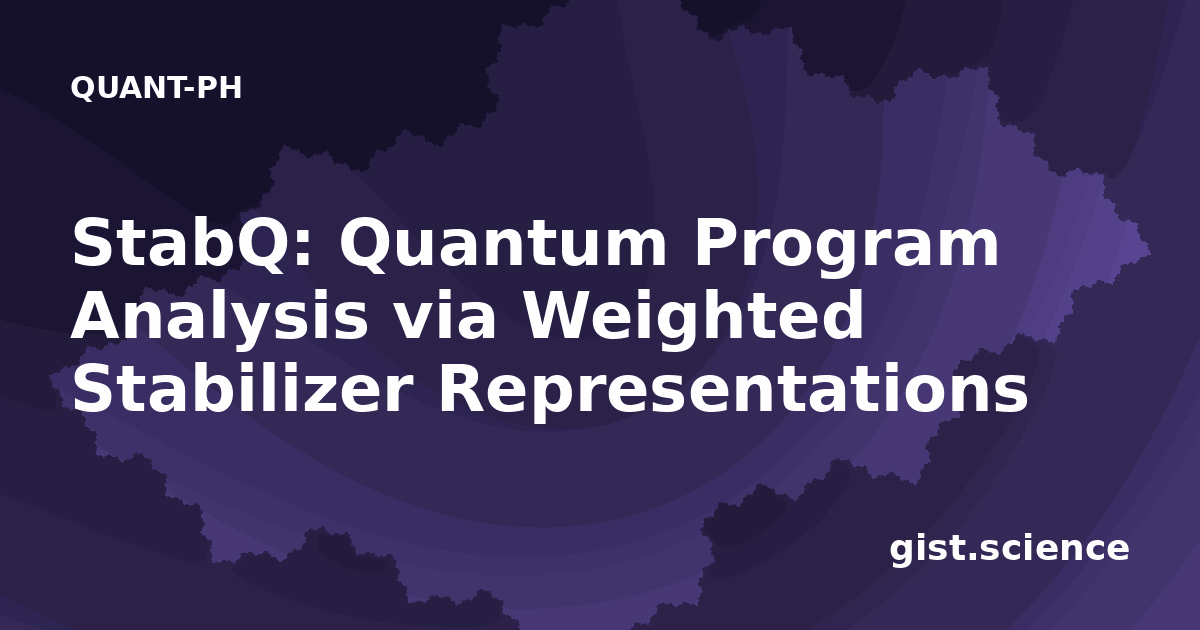 QUANT-PH

StabQ: Quantum Program Analysis via Weighted Stabilizer Representations

gist.science